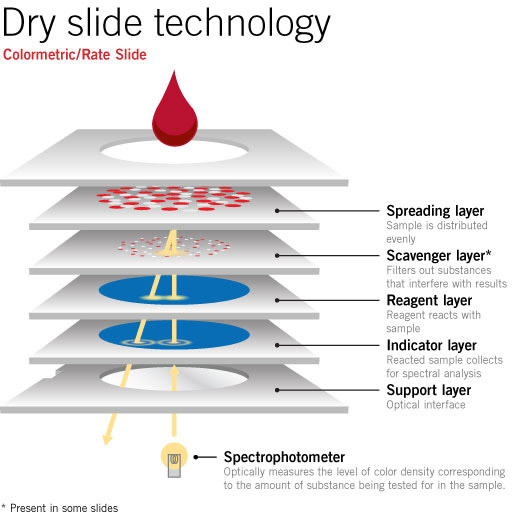 Dry slide technology
Colormetric/Rate Slide

Spreading layer
Sample is distributed evenly

Scavenger layer*
Filters out substances that interfere with results

Reagent layer
Reagent reacts with sample

Indicator layer
Reacted sample collects for spectral analysis

Support layer
Optical interface

Spectrophotometer
Optically measures the level of color density corresponding to the amount of substance being tested for in the sample.

* Present in some slides